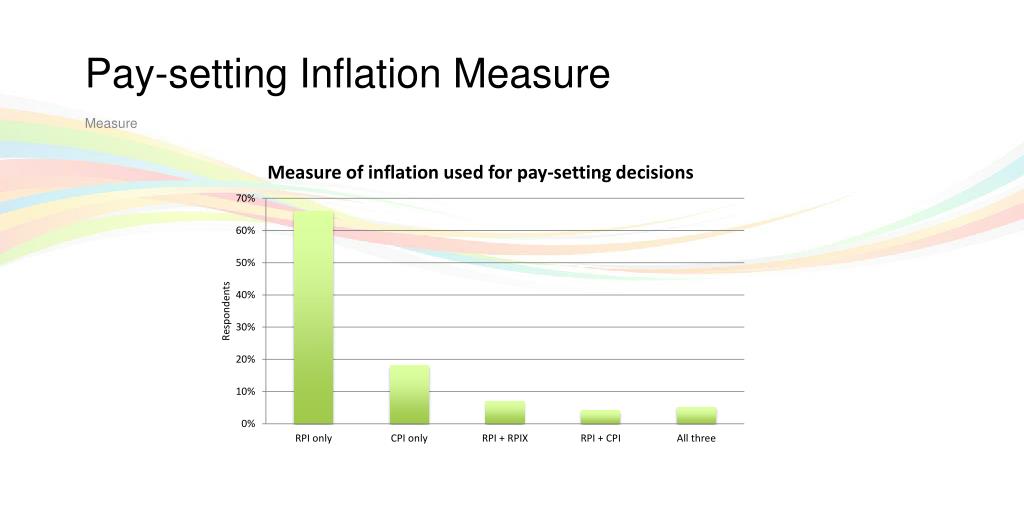 Pay-setting Inflation Measure

Measure

Measure of inflation used for pay-setting decisions

70%
60%
50%
40%
30%
20%
10%
0%

Respondents

RPI only
CPI only
RPI + RPIX
RPI + CPI
All three